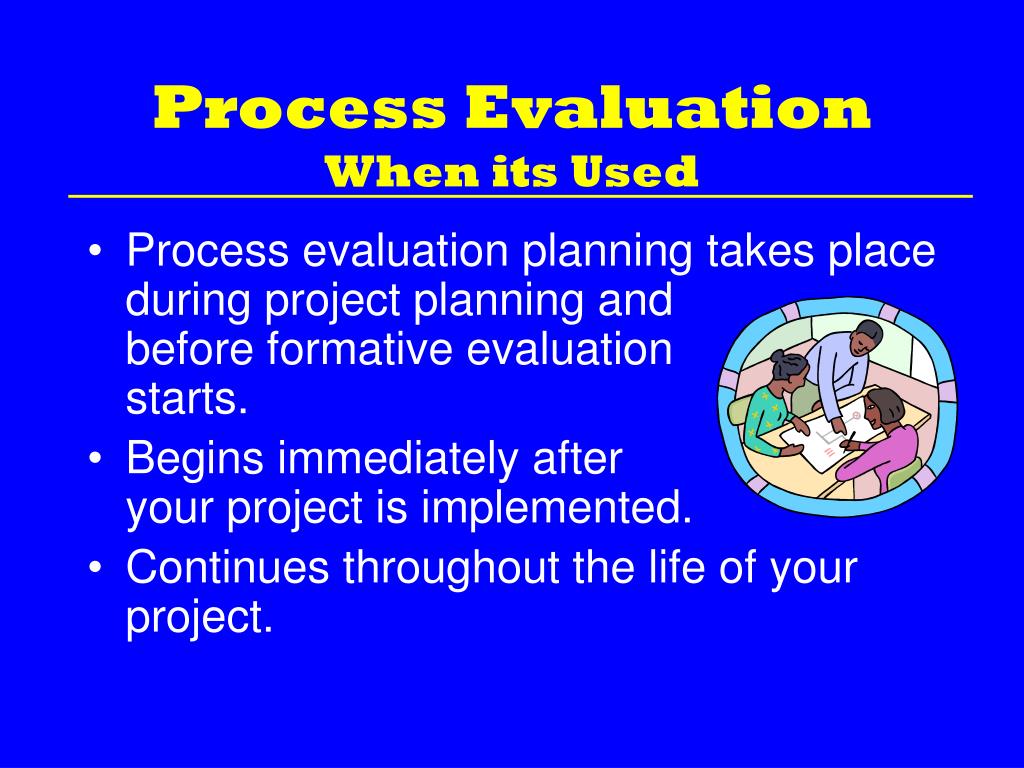 Process Evaluation
When its Used

• Process evaluation planning takes place during project planning and before formative evaluation starts.
• Begins immediately after your project is implemented.
• Continues throughout the life of your project.